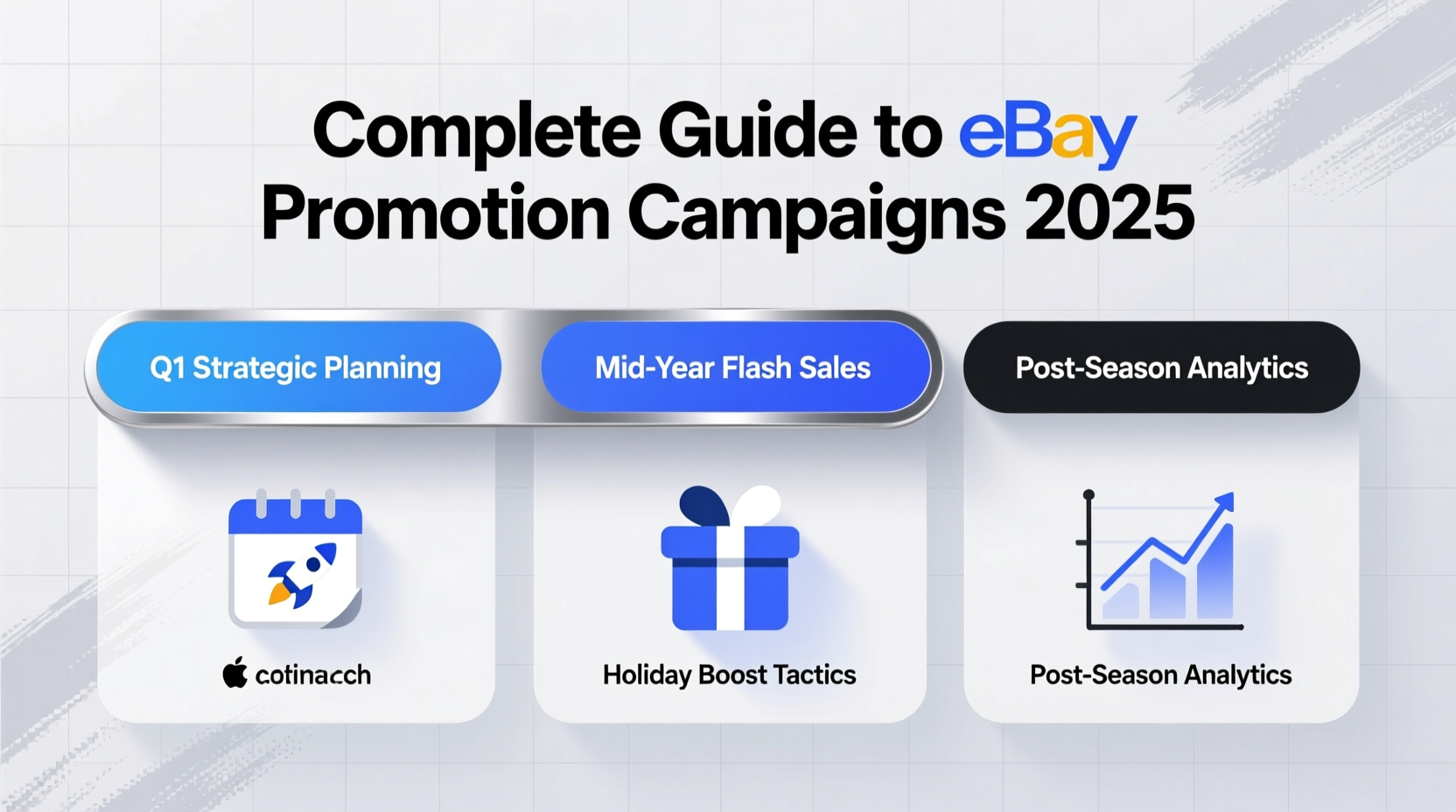 Complete Guide to eBay Promotion Campaigns 2025

Q1 Strategic Planning

Mid-Year Flash Sales

Post-Season Analytics

cotinacch

Holiday Boost Tactics

Post-Season Analytics